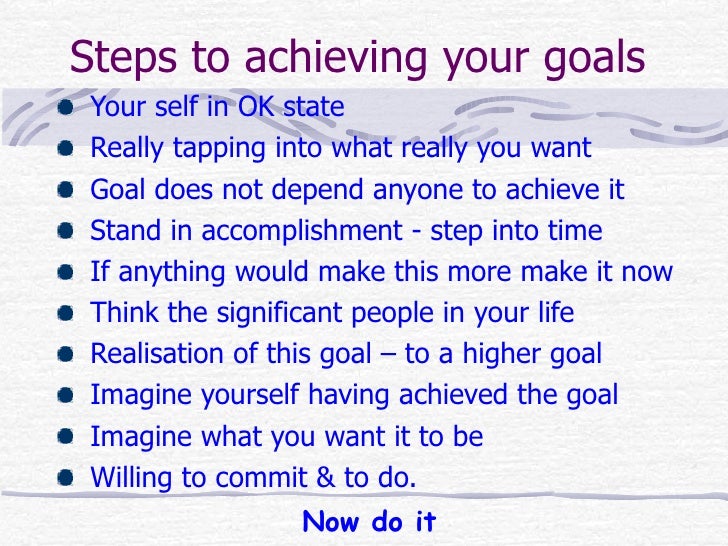 Steps to achieving your goals

- Your self in OK state
- Really tapping into what really you want
- Goal does not depend anyone to achieve it
- Stand in accomplishment - step into time
- If anything would make this more make it now
- Think the significant people in your life
- Realisation of this goal – to a higher goal
- Imagine yourself having achieved the goal
- Imagine what you want it to be
- Willing to commit & to do.

Now do it